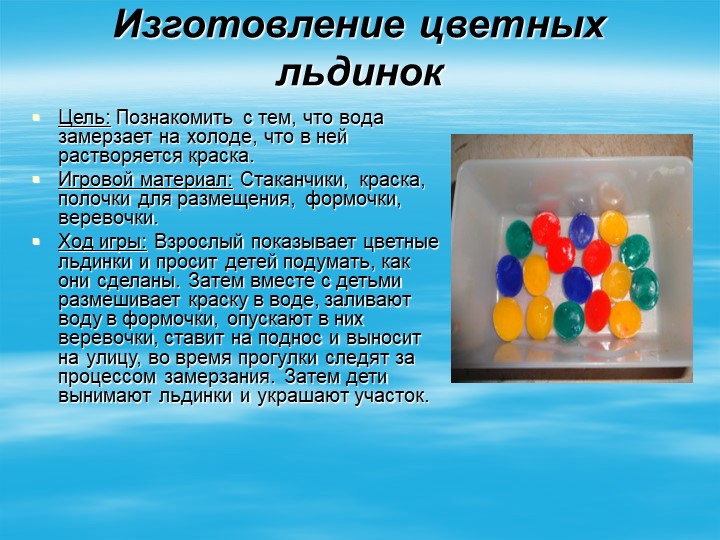 Изготовление цветных льдинок

Цель: Познакомить с тем, что вода замерзает на холоде, что в ней растворяется краска.

Игровой материал: Стаканчики, краска, полочки для размещения, формочки, веревочки.

Ход игры: Взрослый показывает цветные льдинки и просит детей подумать, как они сделаны. Затем вместе с детьми размешивает краску в воде, заливают воду в формочки, опускают в них веревочки, ставит на поднос и выносит на улицу, во время прогулки следят за процессом замерзания. Затем дети вынимают льдинки и украшают участок.